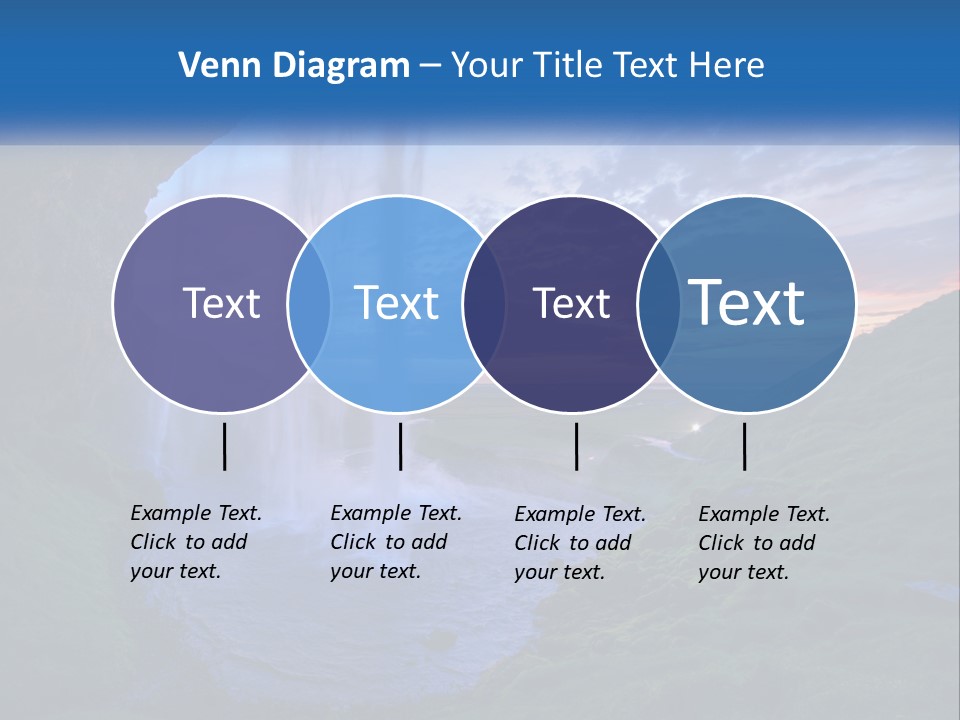 Venn Diagram – Your Title Text Here

Text

Text

Text

Text

Example Text. Click to add your text.

Example Text. Click to add your text.

Example Text. Click to add your text.

Example Text. Click to add your text.